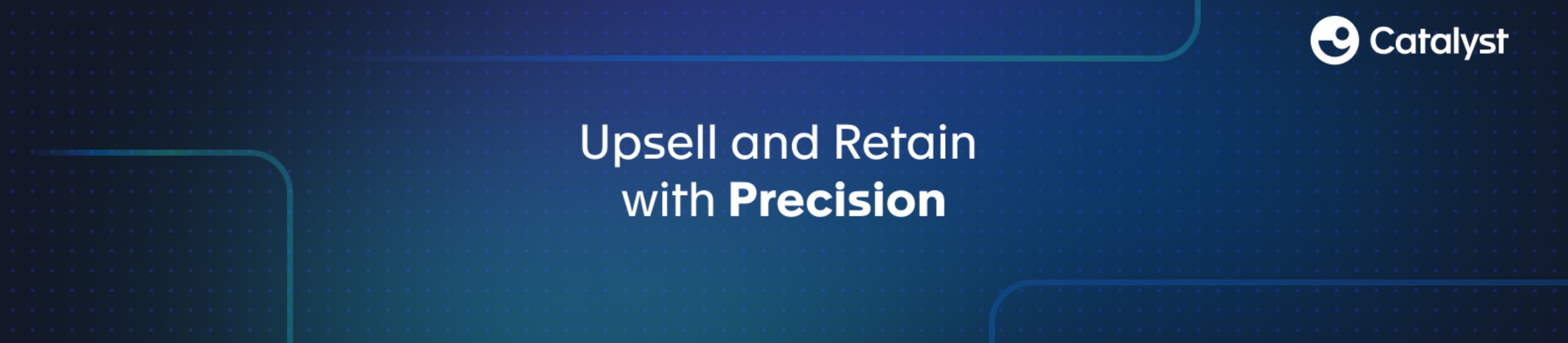 Catalyst

Upsell and Retain with Precision